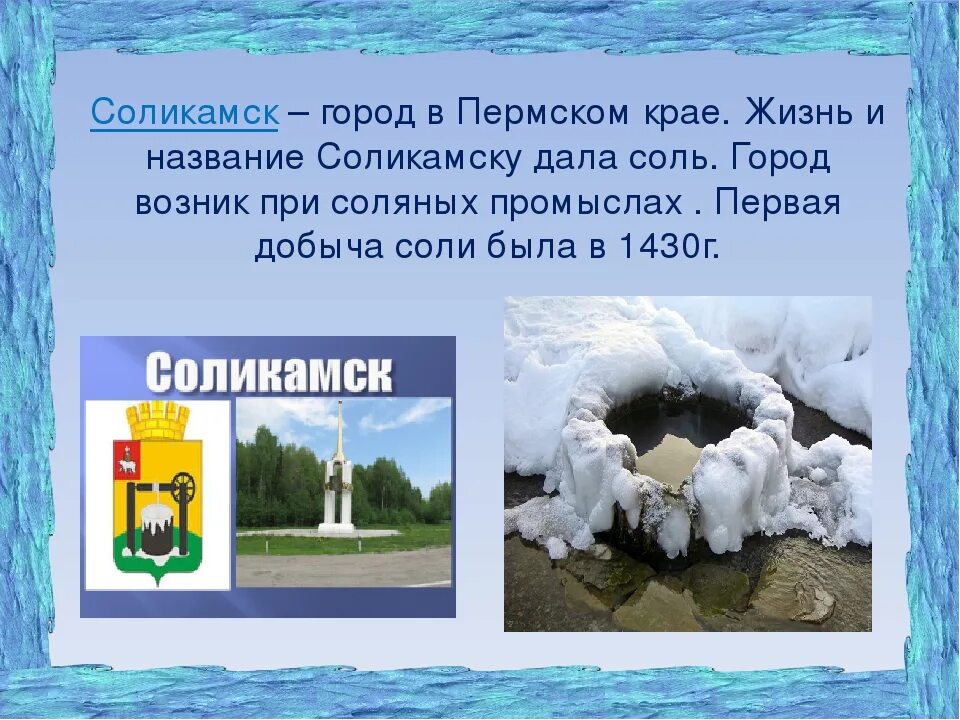 Соликамск – город в Пермском крае. Жизнь и название Соликамску дала соль. Город возник при соляных промыслах . Первая добыча соли была в 1430г.

Соликамск